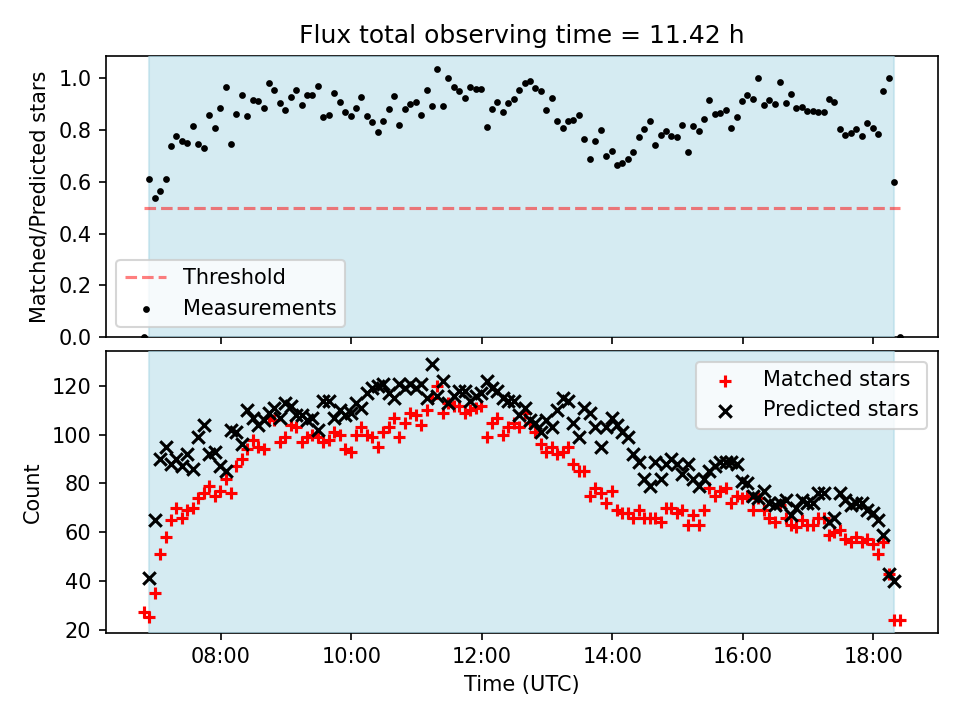 Flux total observing time = 11.42 h

Matched/Predicted stars

1.0
0.8
0.6
0.4
0.2
0.0

Threshold
Measurements

Count

120
100
80
60
40
20

Matched stars
Predicted stars

08:00
10:00
12:00
14:00
16:00
18:00

Time (UTC)